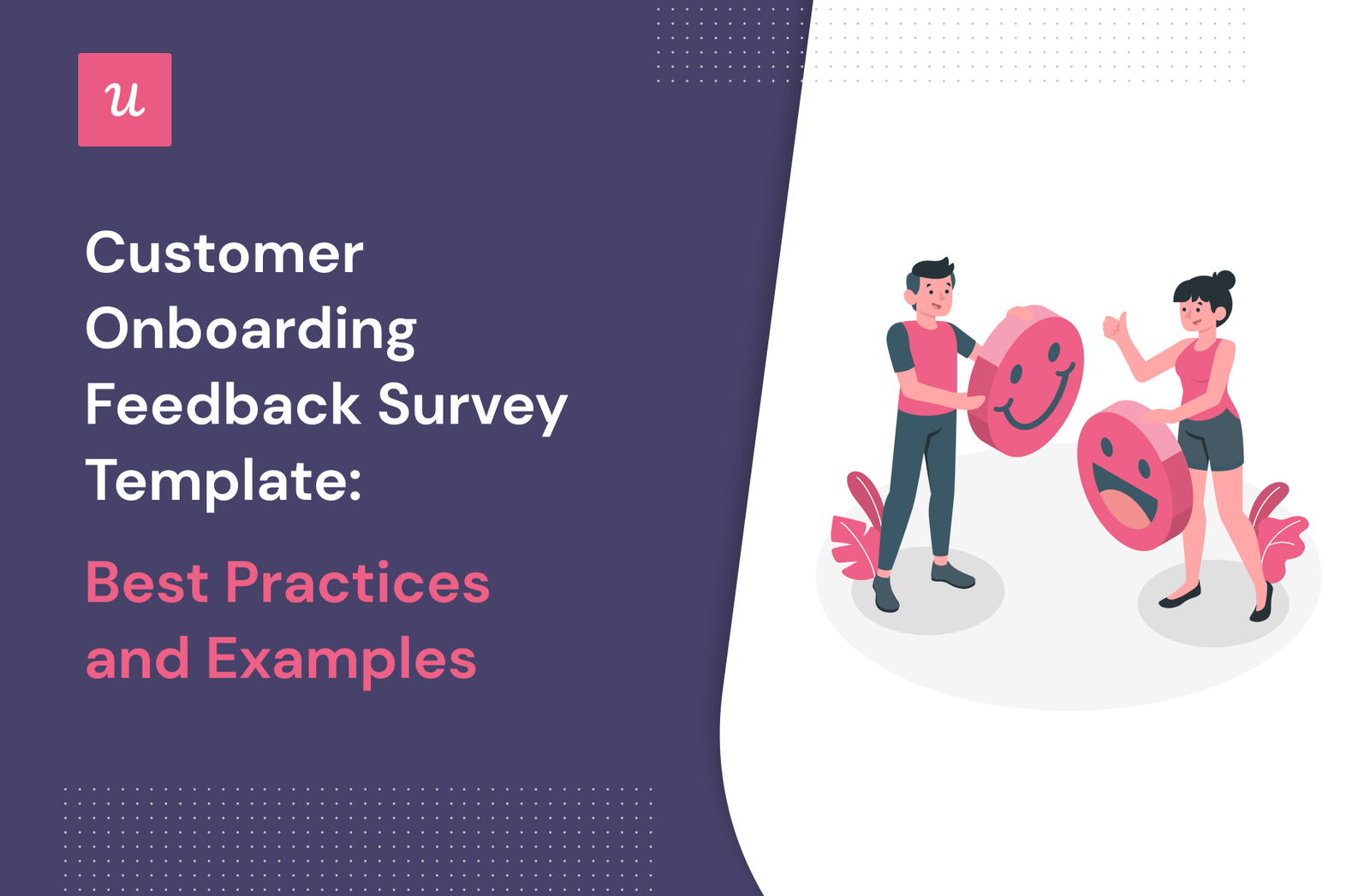 u

Customer Onboarding Feedback Survey Template:

Best Practices and Examples